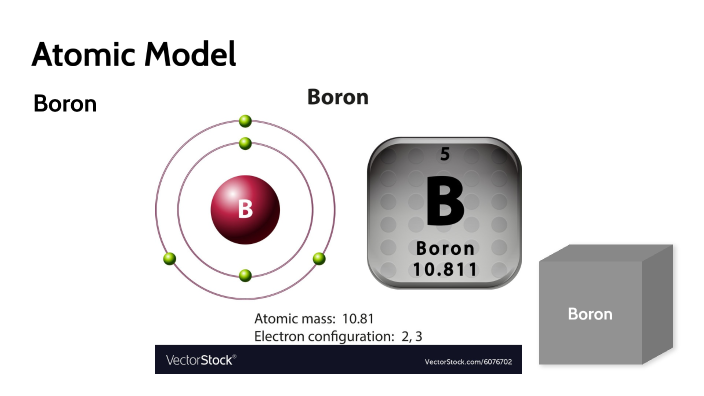 Atomic Model

Boron

Boron

B

5
B
Boron
10.811

Atomic mass: 10.81
Electron configuration: 2, 3

VectorStock®
VectorStock.com/6076702

Boron